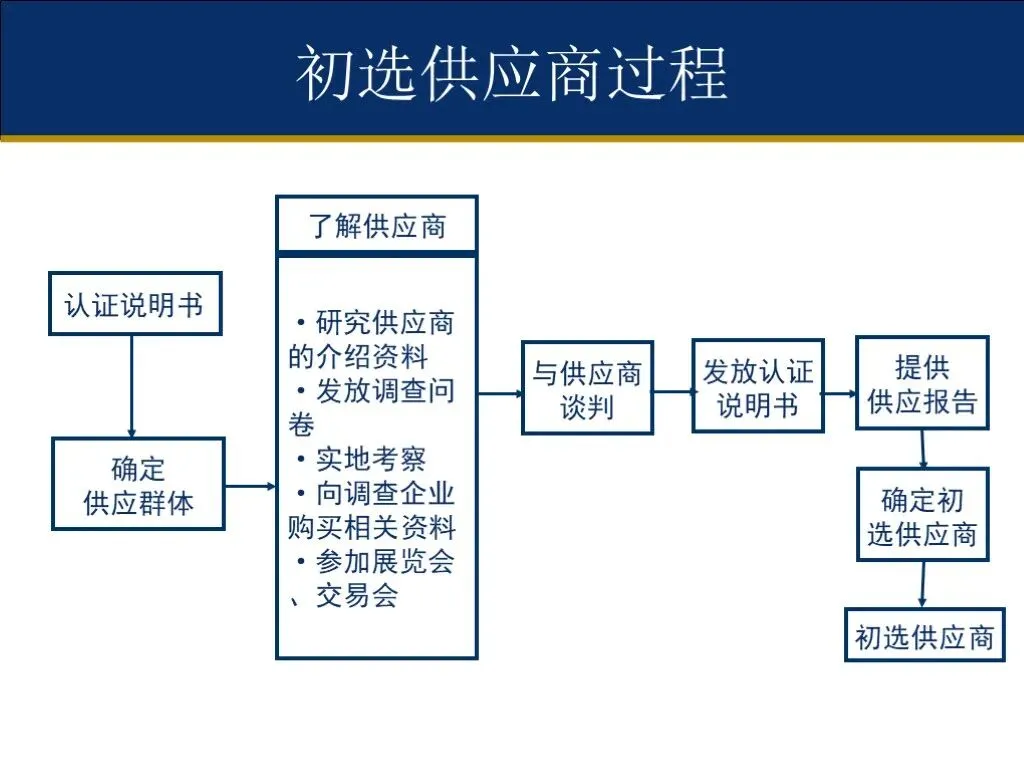 初选供应商过程

认证说明书

确定供应群体

了解供应商

・研究供应商的介绍资料
・发放调查问卷
・实地考察
・向调查企业购买相关资料
・参加展览会、交易会

与供应商谈判

发放认证说明书

提供供应报告

确定初选供应商

初选供应商